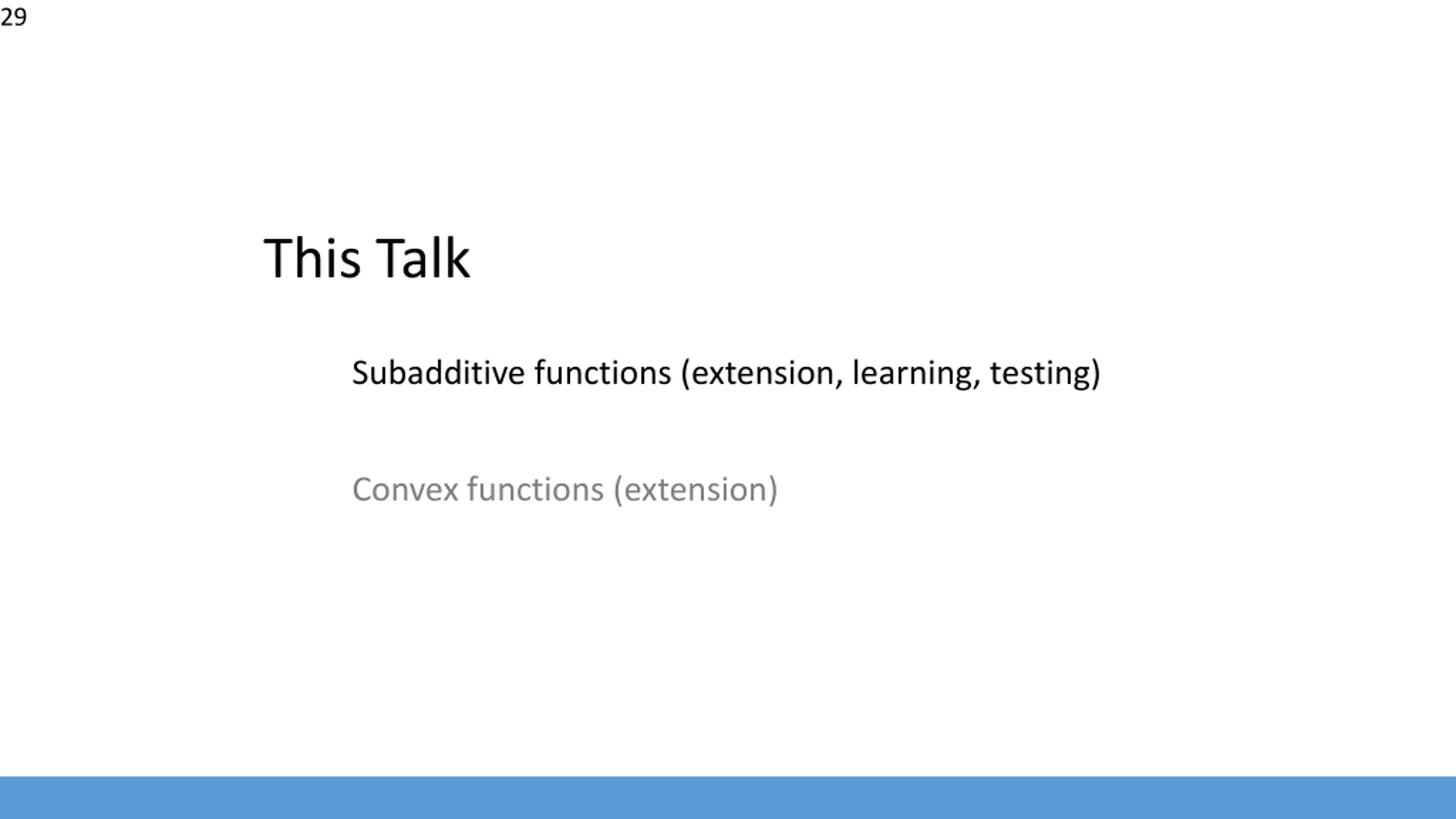 29

This Talk

Subadditive functions (extension, learning, testing)

Convex functions (extension)